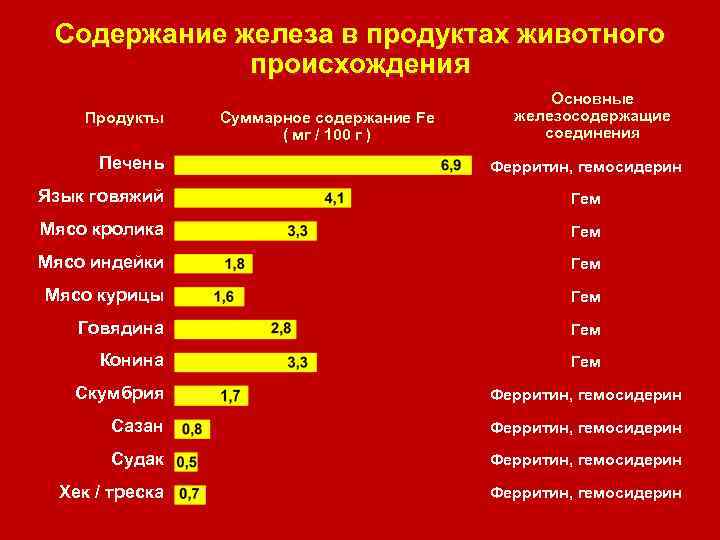 Содержание железа в продуктах животного происхождения

| Продукты | Суммарное содержание Fe ( мг / 100 г ) | Основные железосодержащие соединения |
|---|---|---|
| Печень | 6,9 | Ферритин, гемосидерин |
| Язык говяжий | 4,1 | Гем |
| Мясо кролика | 3,3 | Гем |
| Мясо индейки | 1,8 | Гем |
| Мясо курицы | 1,6 | Гем |
| Говядина | 2,8 | Гем |
| Конина | 3,3 | Гем |
| Скумбрия | 1,7 | Ферритин, гемосидерин |
| Сазан | 0,8 | Ферритин, гемосидерин |
| Судак | 0,5 | Ферритин, гемосидерин |
| Хек / треска | 0,7 | Ферритин, гемосидерин |